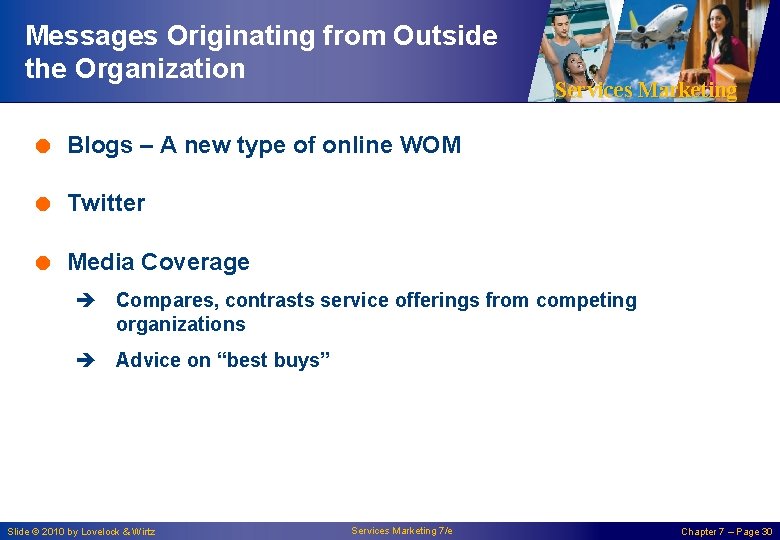 Messages Originating from Outside the Organization

Services Marketing

Blogs – A new type of online WOM

Twitter

Media Coverage

Compares, contrasts service offerings from competing organizations

Advice on “best buys”

Slide © 2010 by Lovelock & Wirtz

Services Marketing 7/e

Chapter 7 – Page 30